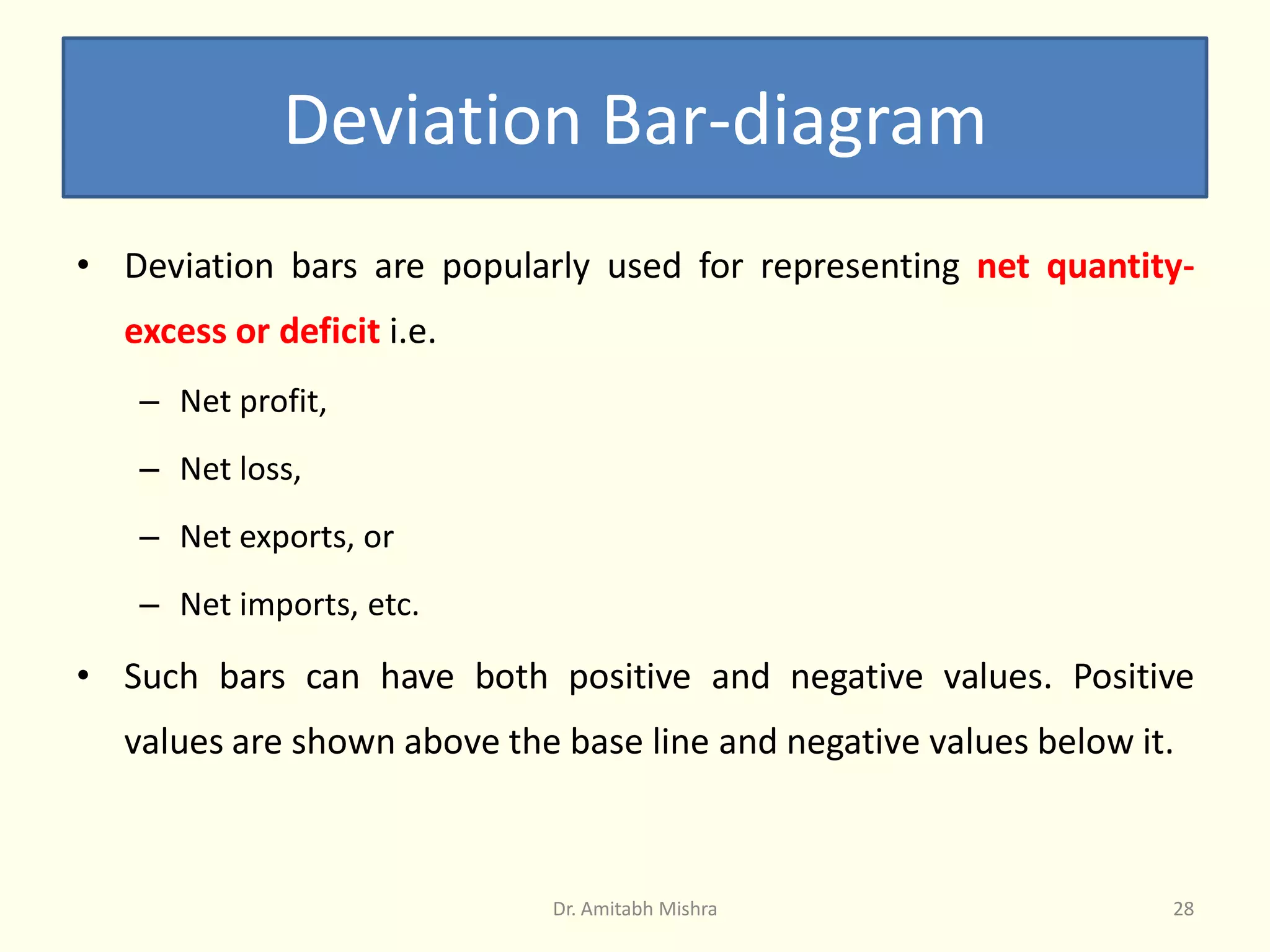 Deviation Bar-diagram

• Deviation bars are popularly used for representing net quantity-excess or deficit i.e.

– Net profit,

– Net loss,

– Net exports, or

– Net imports, etc.

• Such bars can have both positive and negative values. Positive values are shown above the base line and negative values below it.

Dr. Amitabh Mishra

28